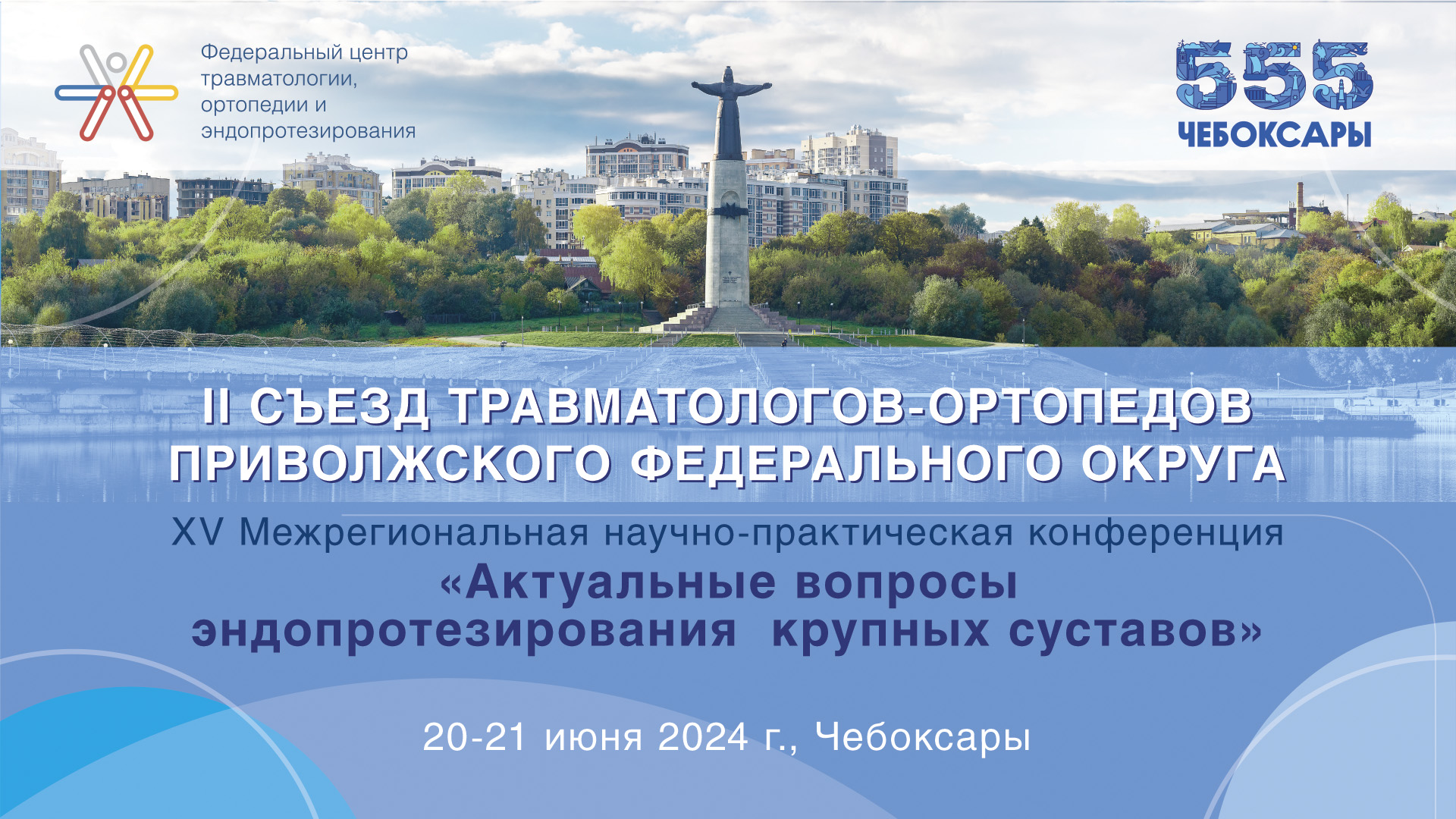 Федеральный центр травматологии, ортопедии и эндопротезирования

555
ЧЕБОКСАРЫ

II СЪЕЗД ТРАВМАТОЛОГОВ-ОРТОПЕДОВ ПРИВОЛЖСКОГО ФЕДЕРАЛЬНОГО ОКРУГА

XV Межрегиональная научно-практическая конференция
«Актуальные вопросы эндопротезирования крупных суставов»

20-21 июня 2024 г., Чебоксары